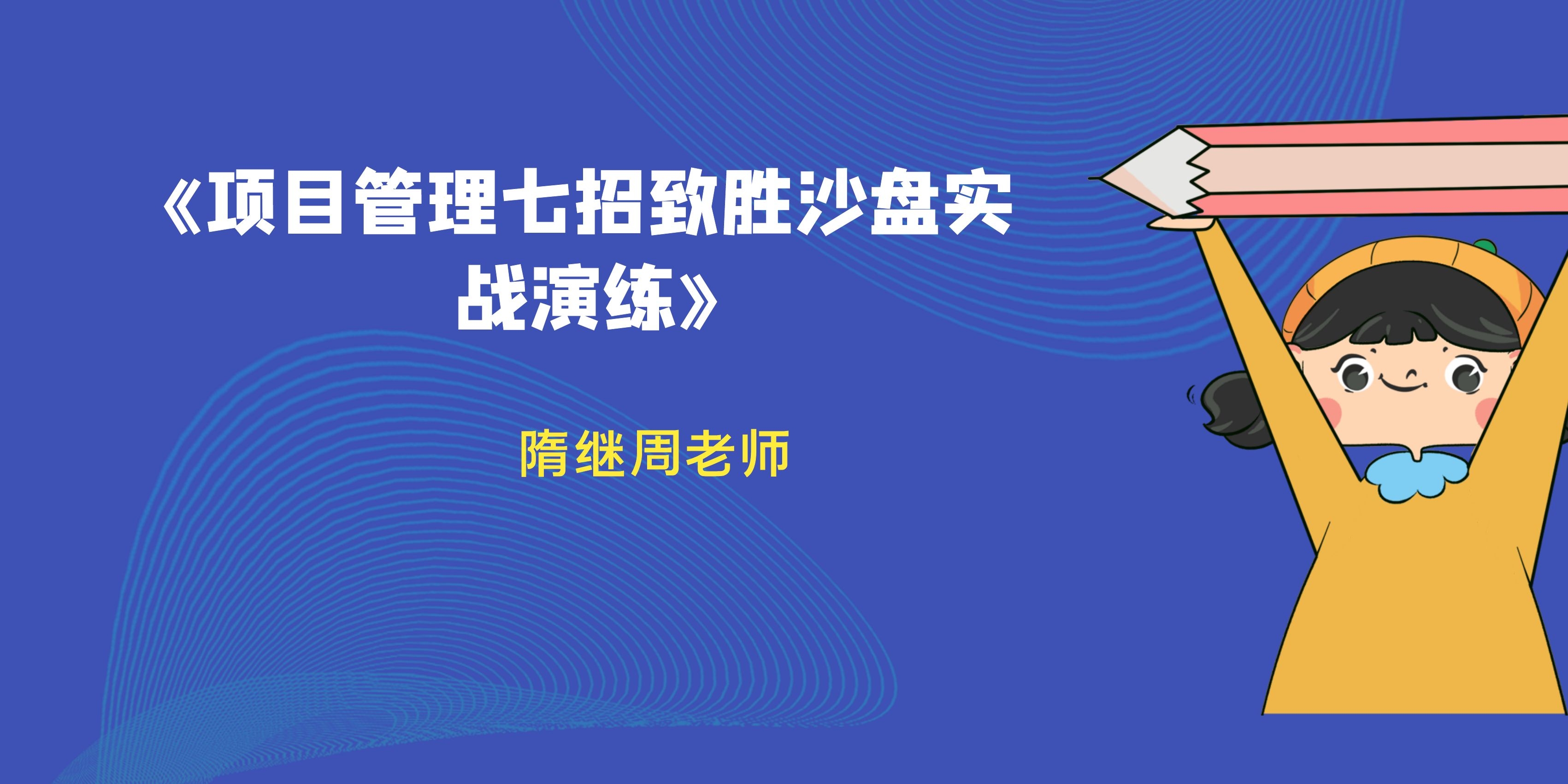 《项目管理七招致胜沙盘实战演练》

隋继周老师